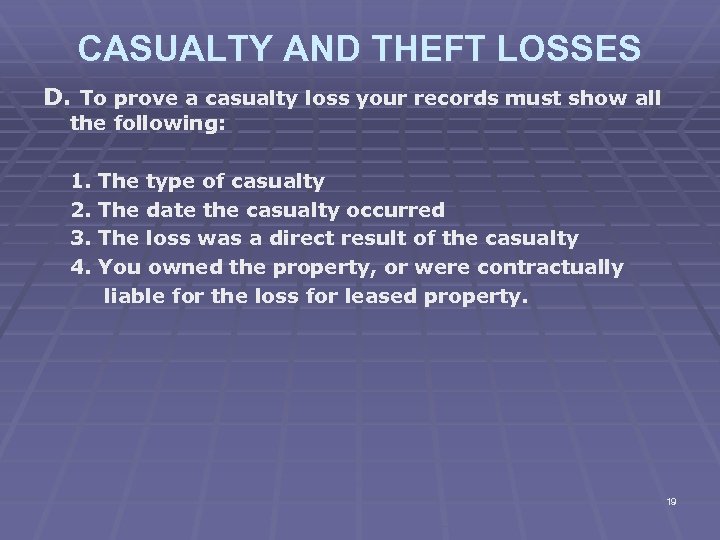 CASUALTY AND THEFT LOSSES

D. To prove a casualty loss your records must show all the following:

1. The type of casualty
2. The date the casualty occurred
3. The loss was a direct result of the casualty
4. You owned the property, or were contractually liable for the loss for leased property.

19